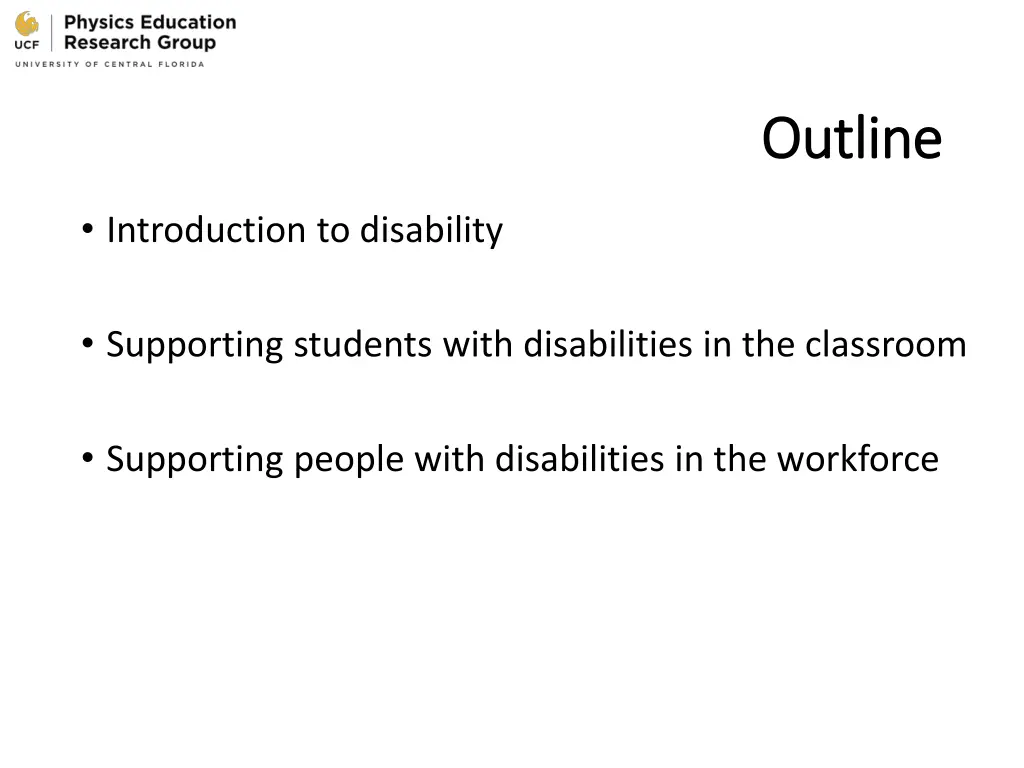 UCF Physics Education Research Group
UNIVERSITY OF CENTRAL FLORIDA

Outline

• Introduction to disability

• Supporting students with disabilities in the classroom

• Supporting people with disabilities in the workforce